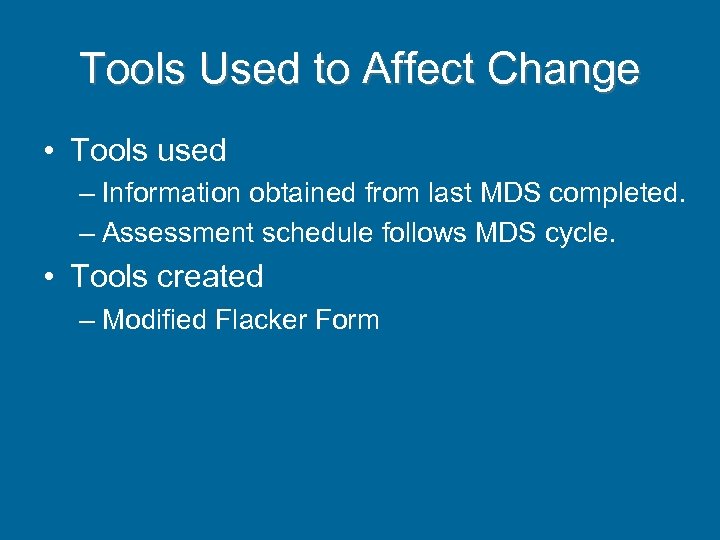 Tools Used to Affect Change

• Tools used
– Information obtained from last MDS completed.
– Assessment schedule follows MDS cycle.

• Tools created
– Modified Flacker Form